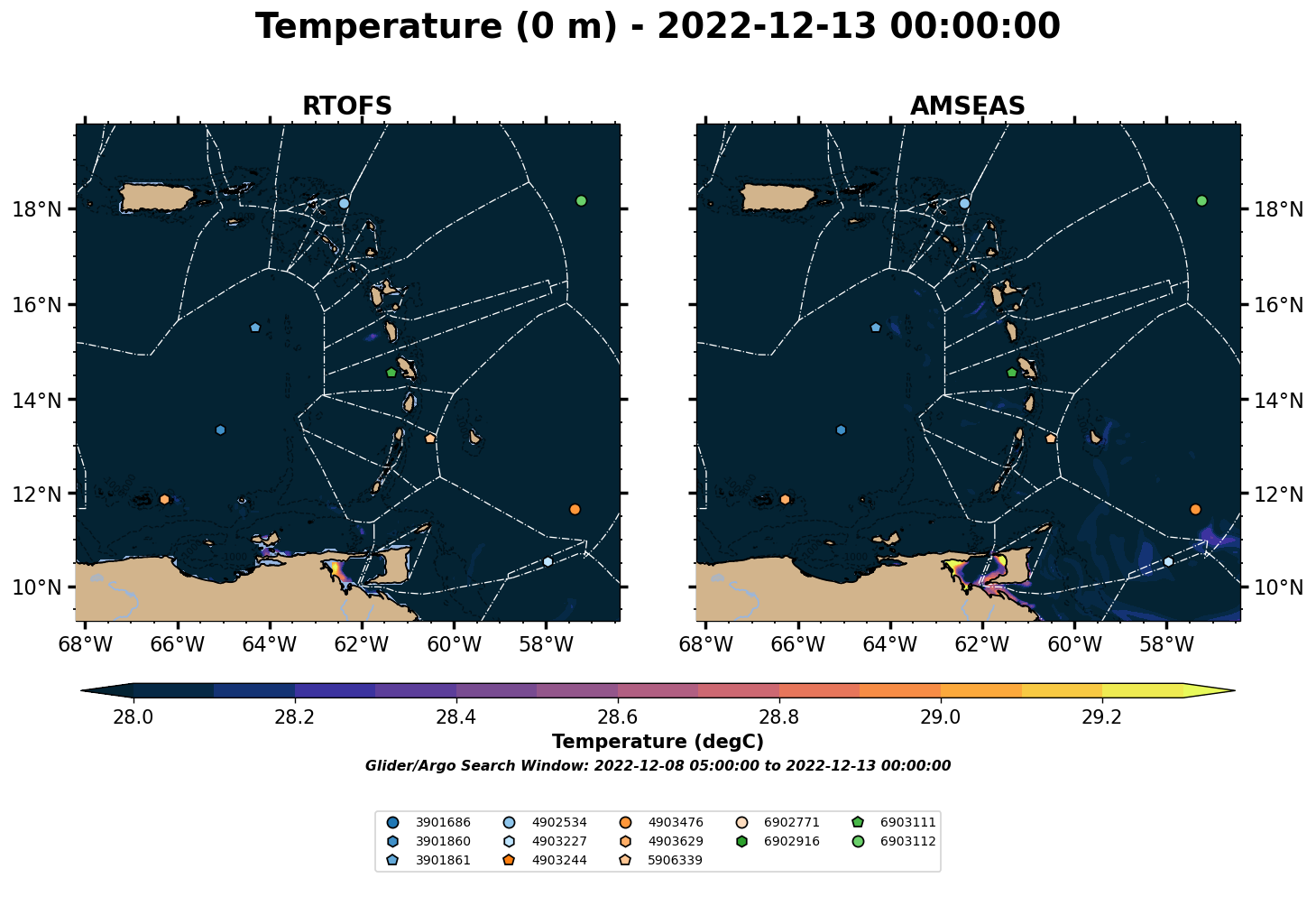 Temperature (0 m) - 2022-12-13 00:00:00

RTOFS

18°N
16°N
14°N
12°N
10°N

68°W 66°W 64°W 62°W 60°W 58°W

AMSEAS

18°N
16°N
14°N
12°N
10°N

68°W 66°W 64°W 62°W 60°W 58°W

28.0 28.2 28.4 28.6 28.8 29.0 29.2

Temperature (degC)

Glider/Argo Search Window: 2022-12-08 05:00:00 to 2022-12-13 00:00:00

3901686
3901860
3901861
4902534
4903227
4903244
4903476
4903629
5906339
6902771
6902916
6903111
6903112